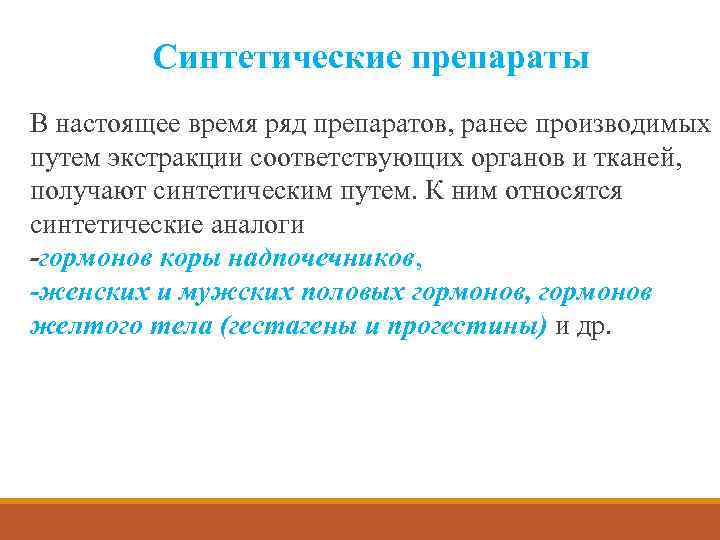 Синтетические препараты

В настоящее время ряд препаратов, ранее производимых путем экстракции соответствующих органов и тканей, получают синтетическим путем. К ним относятся синтетические аналоги
-гормонов коры надпочечников,
-женских и мужских половых гормонов, гормонов желтого тела (гестагены и прогестины) и др.